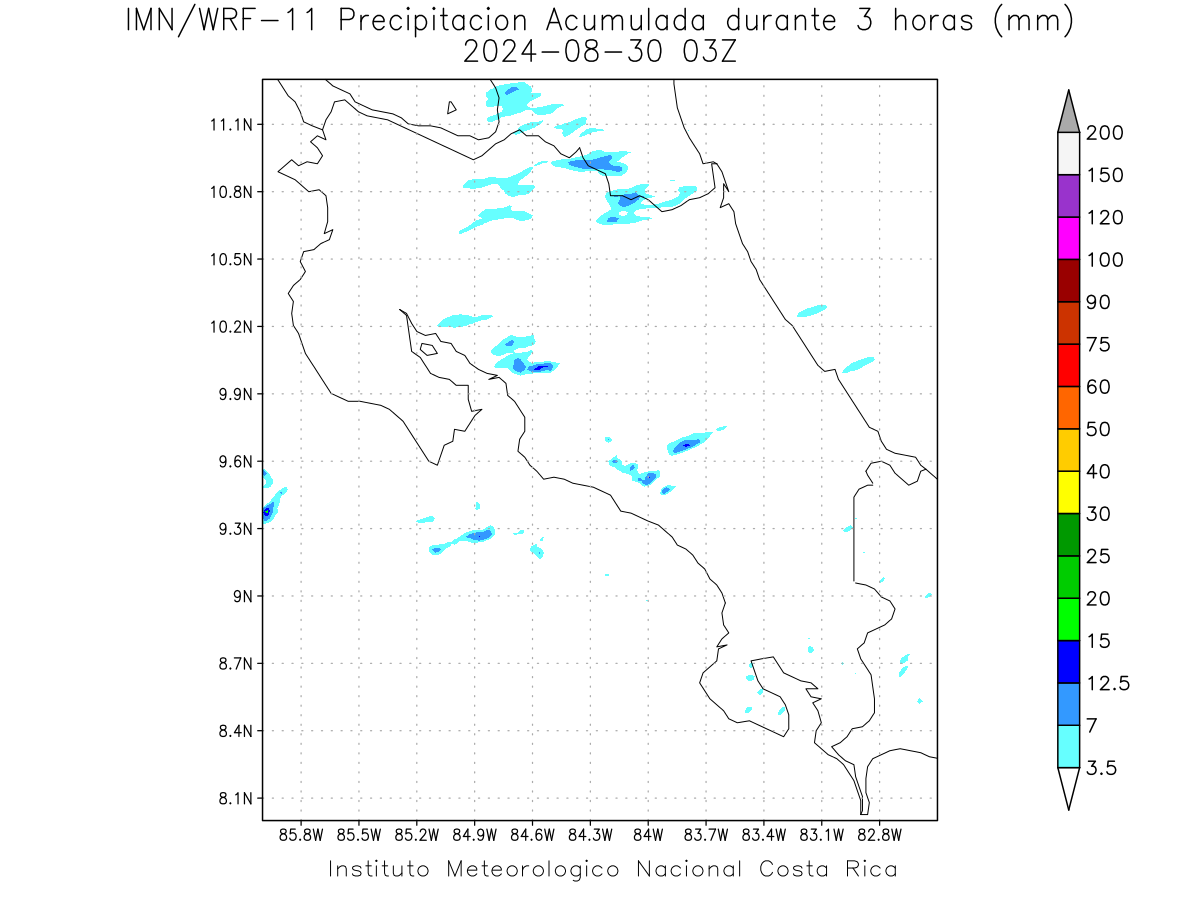 IMN/WRF-11 Precipitacion Acumulada durante 3 horas (mm)
2024-08-30 03Z

11.1N
10.8N
10.5N
10.2N
9.9N
9.6N
9.3N
9N
8.7N
8.4N
8.1N

85.8W 85.5W 85.2W 84.9W 84.6W 84.3W 84W 83.7W 83.4W 83.1W 82.8W

200
150
120
100
90
75
60
50
40
30
25
20
15
12.5
7
3.5

Instituto Meteorologico Nacional Costa Rica